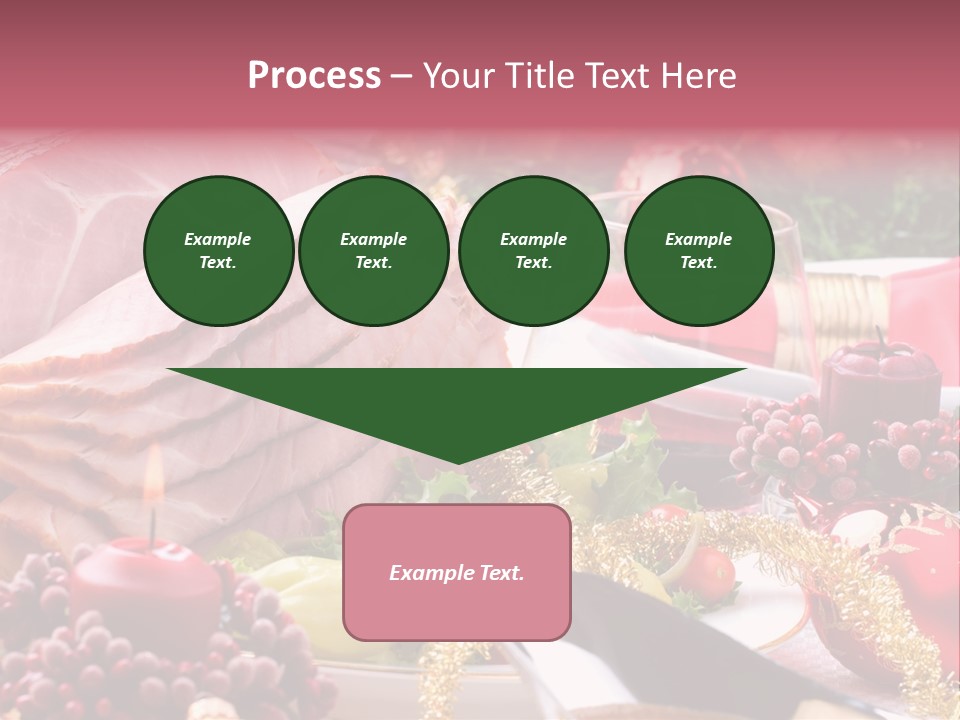 Process – Your Title Text Here

Example Text.

Example Text.

Example Text.

Example Text.

Example Text.